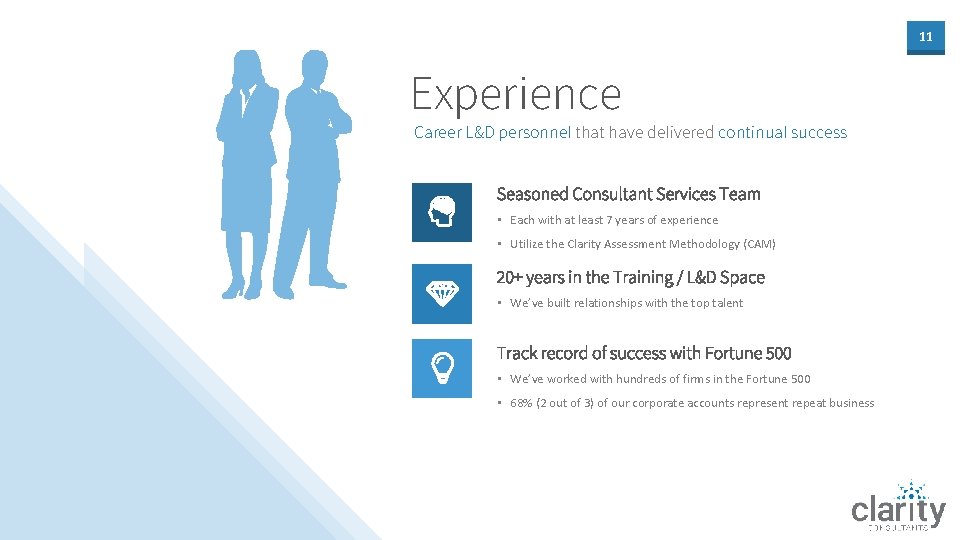 11

Experience

Career L&D personnel that have delivered continual success

Seasoned Consultant Services Team

• Each with at least 7 years of experience

• Utilize the Clarity Assessment Methodology (CAM)

20+ years in the Training / L&D Space

• We've built relationships with the top talent

Track record of success with Fortune 500

• We've worked with hundreds of firms in the Fortune 500

• 68% (2 out of 3) of our corporate accounts represent repeat business

clarity
CONSULTANTS